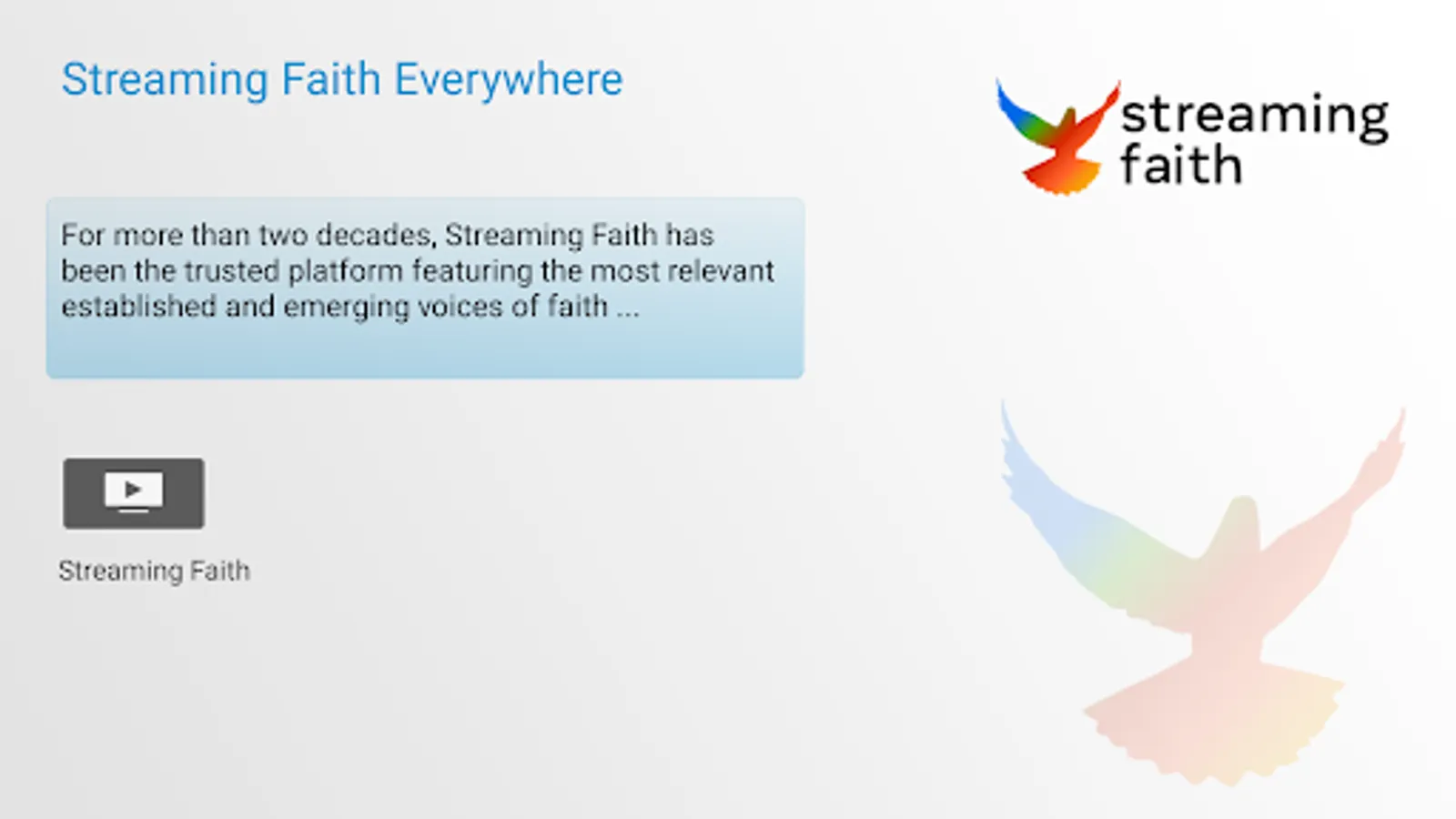 Streaming Faith Everywhere

streaming faith

For more than two decades, Streaming Faith has been the trusted platform featuring the most relevant established and emerging voices of faith ...

Streaming Faith